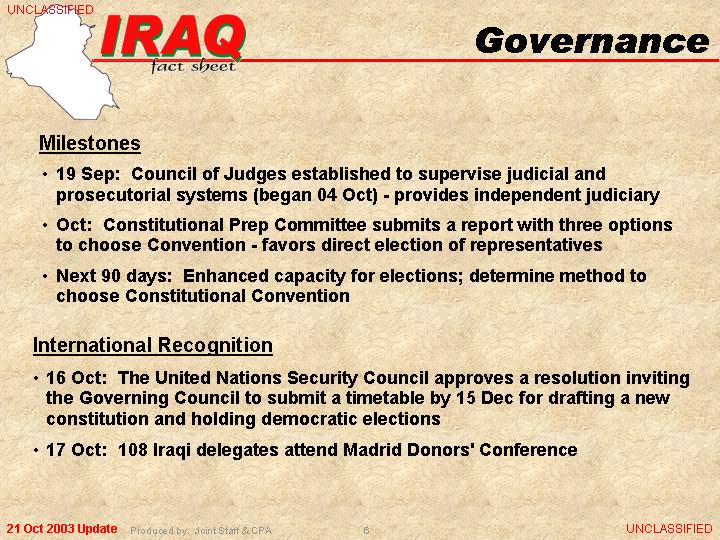 UNCLASSIFIED

IRAQ
fact sheet

Governance

Milestones

• 19 Sep: Council of Judges established to supervise judicial and prosecutorial systems (began 04 Oct) - provides independent judiciary

• Oct: Constitutional Prep Committee submits a report with three options to choose Convention - favors direct election of representatives

• Next 90 days: Enhanced capacity for elections; determine method to choose Constitutional Convention

International Recognition

• 16 Oct: The United Nations Security Council approves a resolution inviting the Governing Council to submit a timetable by 15 Dec for drafting a new constitution and holding democratic elections

• 17 Oct: 108 Iraqi delegates attend Madrid Donors' Conference

21 Oct 2003 Update Produced by: Joint Staff & CPA 6 UNCLASSIFIED